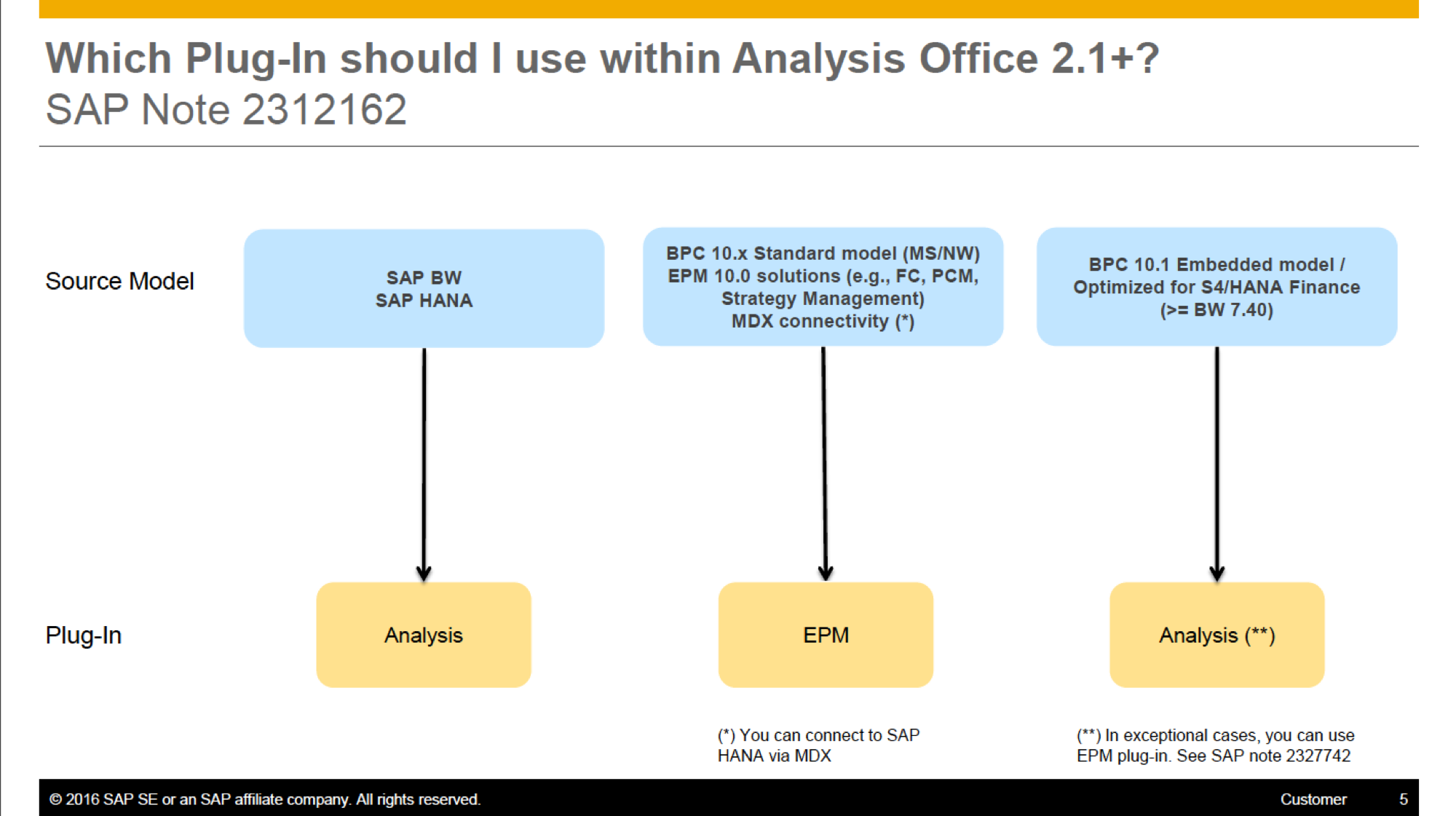 Which Plug-In should I use within Analysis Office 2.1+?
SAP Note 2312162

Source Model

SAP BW
SAP HANA

BPC 10.x Standard model (MS/NW)
EPM 10.0 solutions (e.g., FC, PCM, Strategy Management)
MDX connectivity (*)

BPC 10.1 Embedded model / Optimized for S4/HANA Finance (>= BW 7.40)

Plug-In

Analysis

EPM

Analysis (**)

(*) You can connect to SAP HANA via MDX

(**) In exceptional cases, you can use EPM plug-in. See SAP note 2327742

© 2016 SAP SE or an SAP affiliate company. All rights reserved.

Customer 5